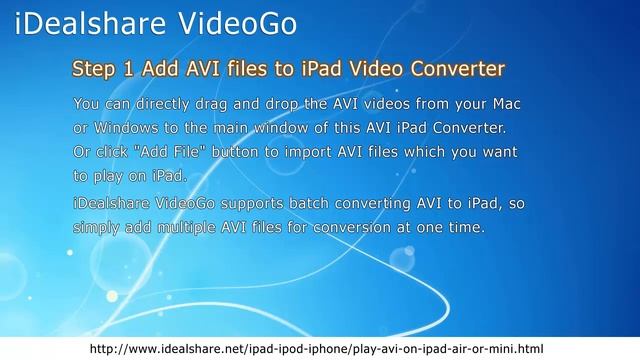 iDealshare VideoGo

Step 1 Add AVI files to iPad Video Converter

You can directly drag and drop the AVI videos from your Mac or Windows to the main window of this AVI iPad Converter. Or click "Add File" button to import AVI files which you want to play on iPad.

iDealshare VideoGo supports batch converting AVI to iPad, so simply add multiple AVI files for conversion at one time.

http://www.idealshare.net/ipad-ipod-iphone/play-avi-on-ipad-air-or-mini.html